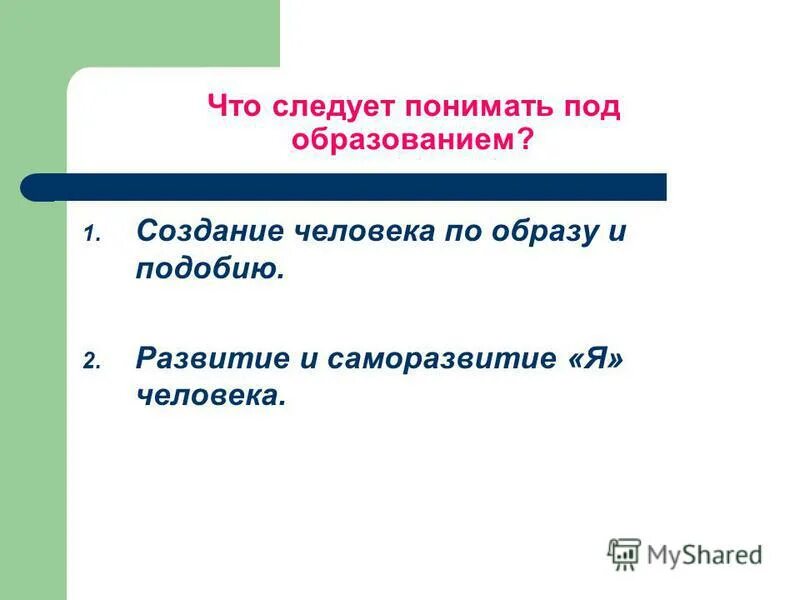 Что следует понимать под образованием?

1. Создание человека по образу и подобию.

2. Развитие и саморазвитие «Я» человека.

MyShared